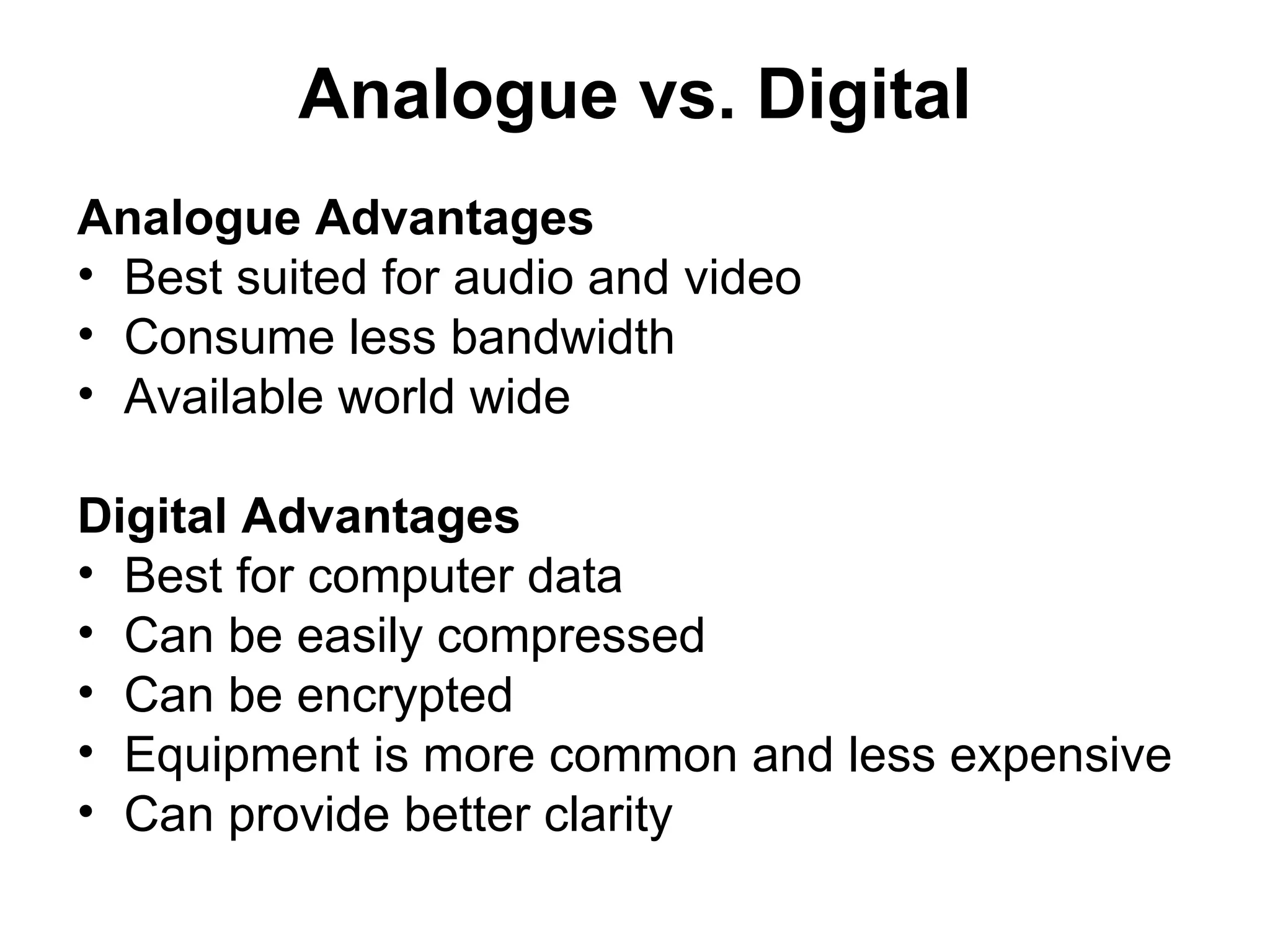 Analogue vs. Digital

Analogue Advantages
• Best suited for audio and video
• Consume less bandwidth
• Available world wide

Digital Advantages
• Best for computer data
• Can be easily compressed
• Can be encrypted
• Equipment is more common and less expensive
• Can provide better clarity